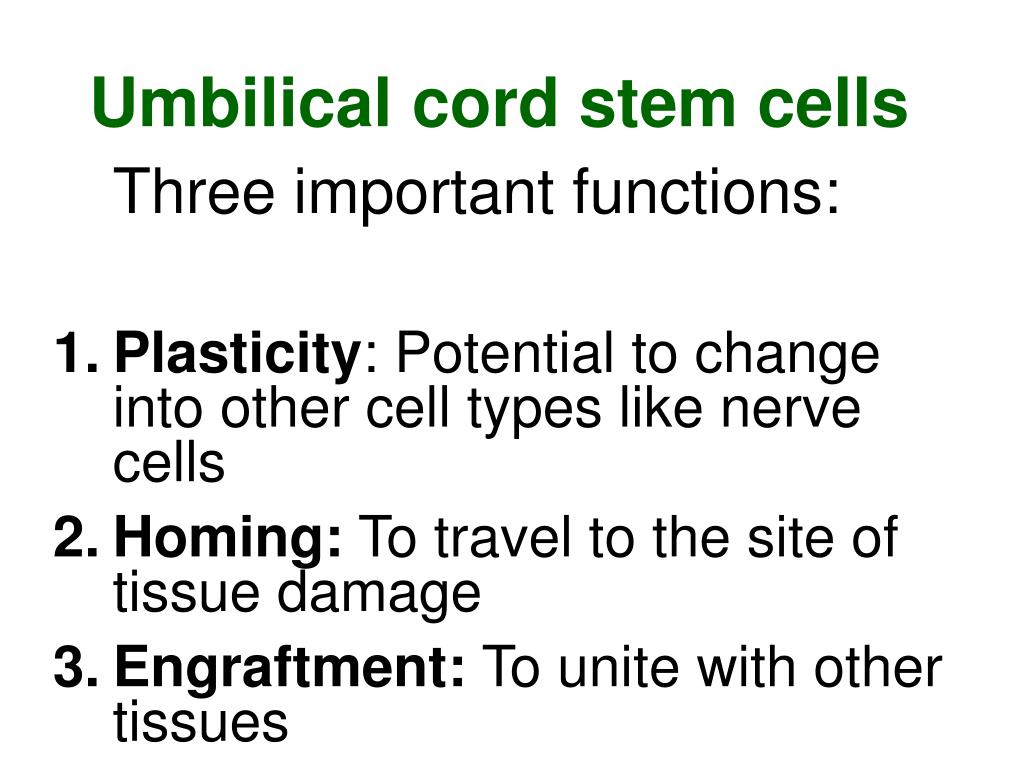 Umbilical cord stem cells

Three important functions:

1. Plasticity: Potential to change into other cell types like nerve cells
2. Homing: To travel to the site of tissue damage
3. Engraftment: To unite with other tissues